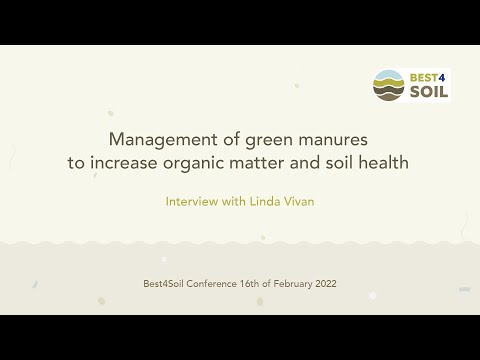 BEST4 SOIL

Management of green manures to increase organic matter and soil health

Interview with Linda Vivan

Best4Soil Conference 16th of February 2022